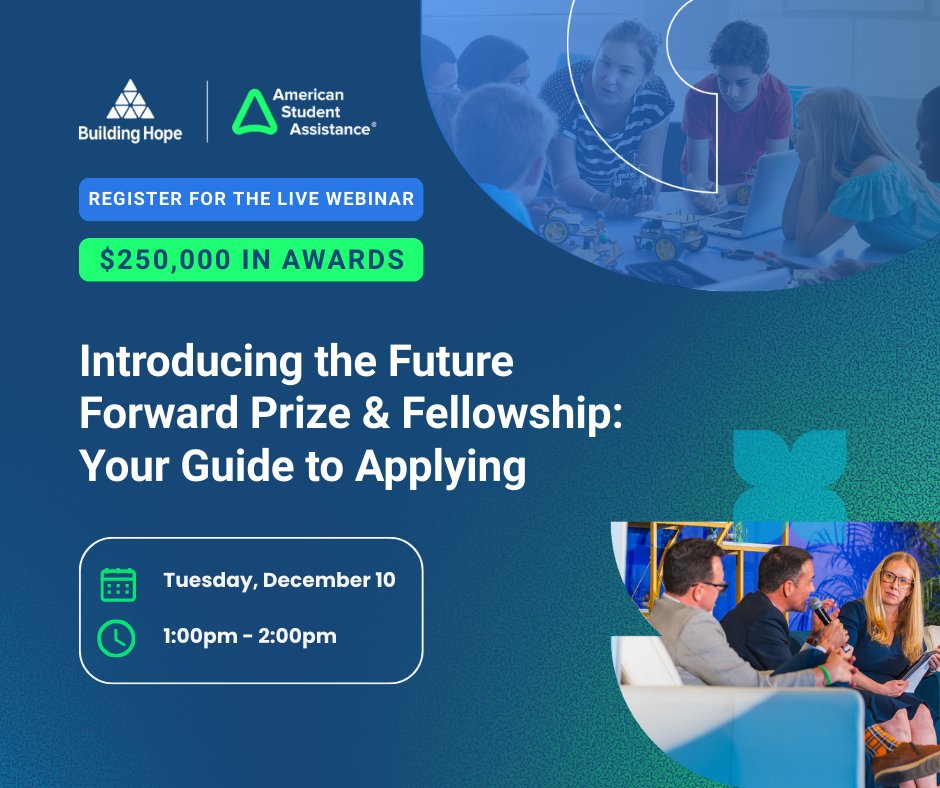 Building Hope

American Student Assistance®

REGISTER FOR THE LIVE WEBINAR

$250,000 IN AWARDS

Introducing the Future Forward Prize & Fellowship: Your Guide to Applying

Tuesday, December 10

1:00pm - 2:00pm